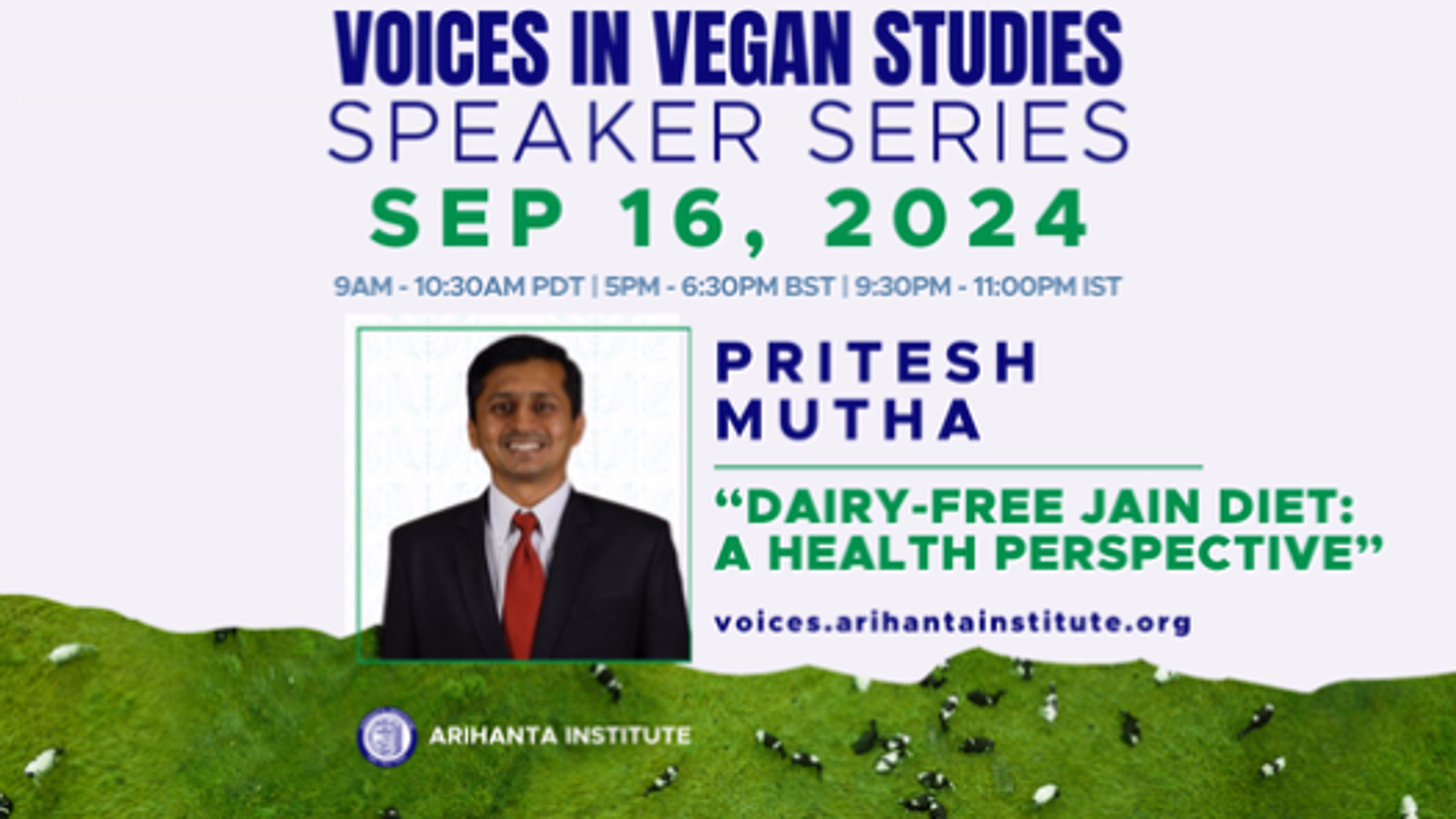 VOICES IN VEGAN STUDIES
SPEAKER SERIES
SEP 16, 2024
9AM - 10:30AM PDT | 5PM - 6:30PM BST | 9:30PM - 11:00PM IST

PRITESH MUTHA

“DAIRY-FREE JAIN DIET: A HEALTH PERSPECTIVE”

voices.arihantainstitute.org

ARIHANTA INSTITUTE